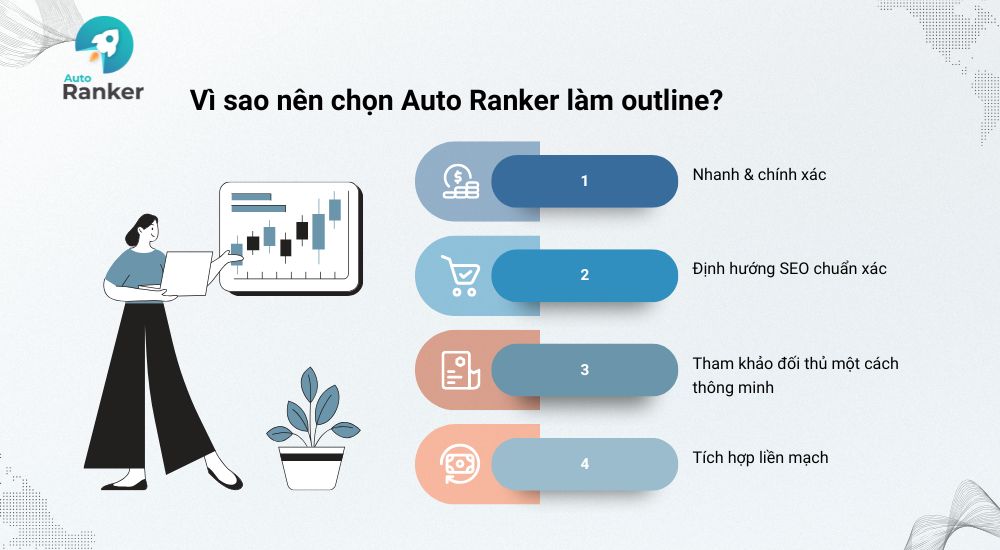 Auto Ranker

Vì sao nên chọn Auto Ranker làm outline?

1
Nhanh & chính xác

2
Định hướng SEO chuẩn xác

3
Tham khảo đối thủ một cách thông minh

4
Tích hợp liền mạch